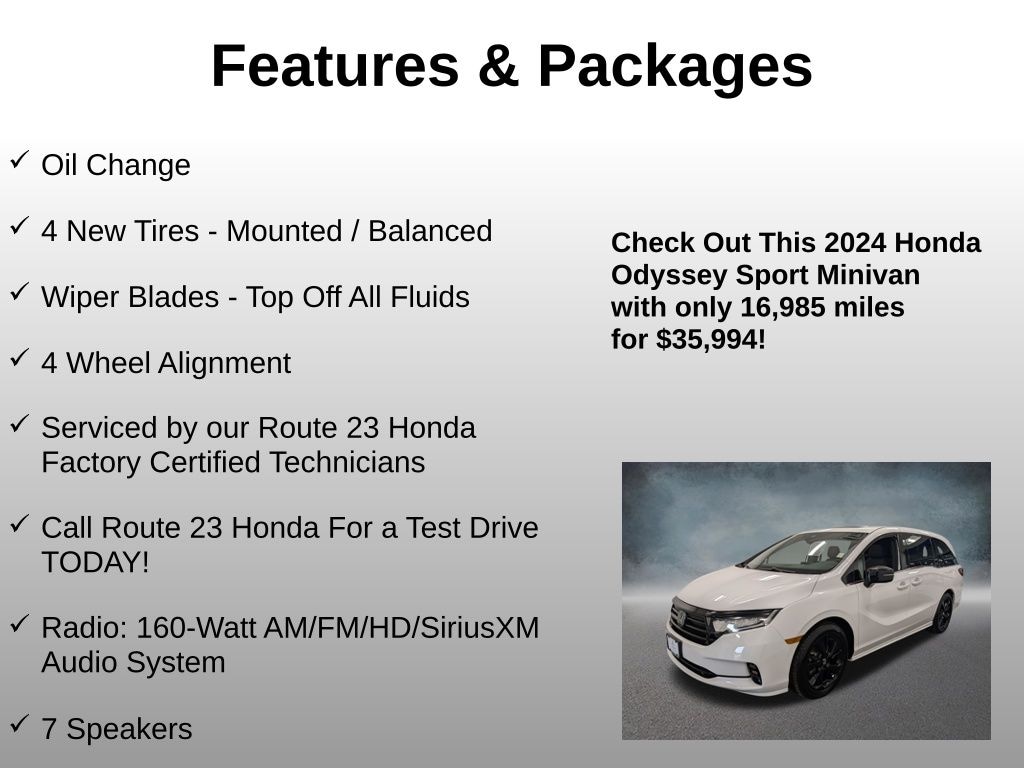 Features & Packages

✓ Oil Change

✓ 4 New Tires - Mounted / Balanced

✓ Wiper Blades - Top Off All Fluids

✓ 4 Wheel Alignment

✓ Serviced by our Route 23 Honda Factory Certified Technicians

✓ Call Route 23 Honda For a Test Drive TODAY!

✓ Radio: 160-Watt AM/FM/HD/SiriusXM Audio System

✓ 7 Speakers

Check Out This 2024 Honda Odyssey Sport Minivan with only 16,985 miles for $35,994!